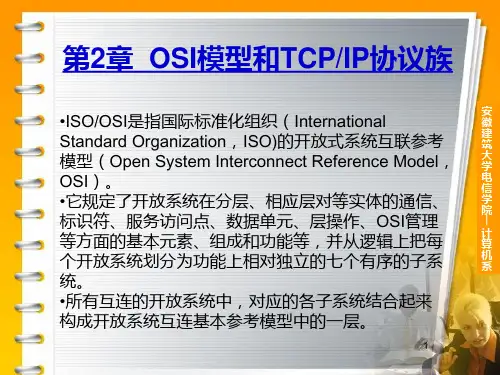 第2章 OSI模型和TCP/IP协议族

•ISO/OSI是指国际标准化组织（International Standard Organization，ISO)的开放式系统互联参考模型（Open System Interconnect Reference Model，OSI）。
•它规定了开放系统在分层、相应层对等实体的通信、标识符、服务访问点、数据单元、层操作、OSI管理等方面的基本元素、组成和功能等，并从逻辑上把每个开放系统划分为功能上相对独立的七个有序的子系统。
•所有互连的开放系统中，对应的各子系统结合起来构成开放系统互连基本参考模型中的一层。

安徽建筑大学电信学院—计算机系